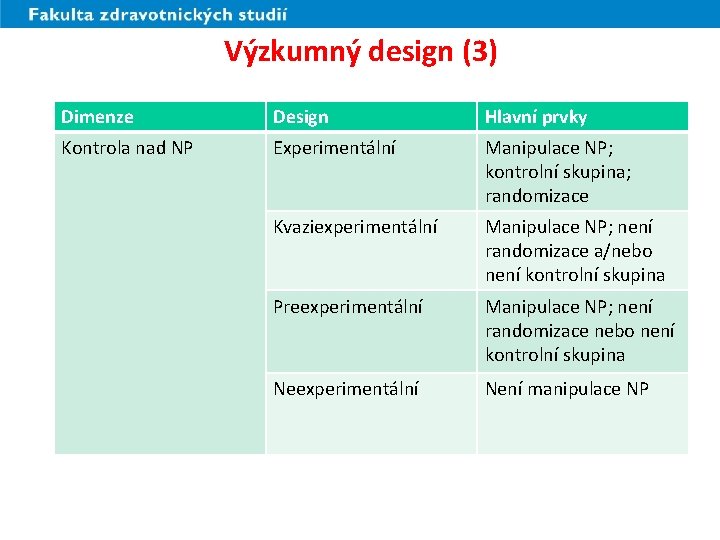 Fakulta zdravotnických studií

Výzkumný design (3)

| Dimenze | Design | Hlavní prvky |
|---|---|---|
| Kontrola nad NP | Experimentální | Manipulace NP; kontrolní skupina; randomizace |
| | Kvaziexperimentální | Manipulace NP; není randomizace a/nebo není kontrolní skupina |
| | Preexperimentální | Manipulace NP; není randomizace nebo není kontrolní skupina |
| | Neexperimentální | Není manipulace NP |